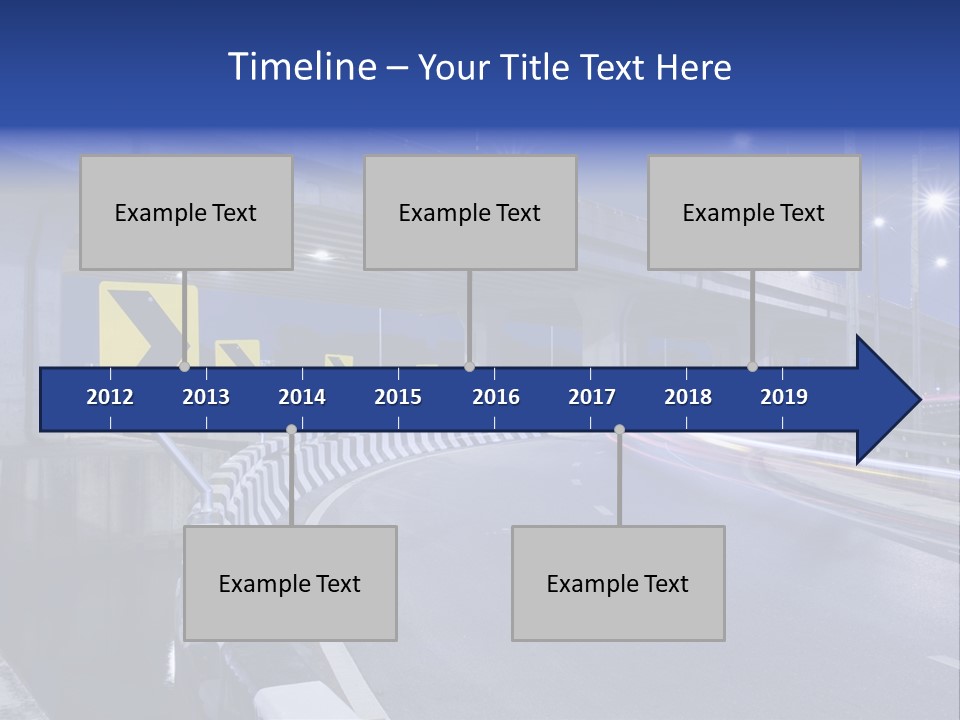 Timeline – Your Title Text Here

Example Text

Example Text

Example Text

2012 2013 2014 2015 2016 2017 2018 2019

Example Text

Example Text